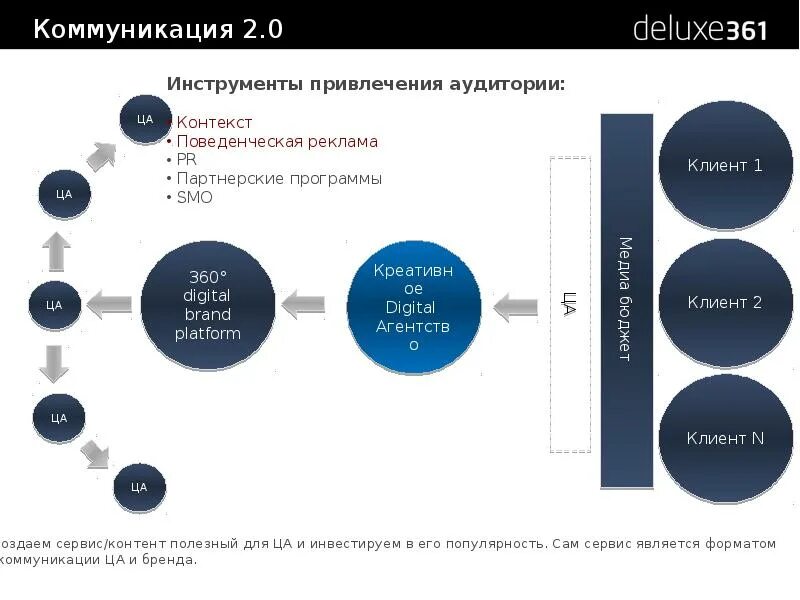 Коммуникация 2.0

deluxe361

Инструменты привлечения аудитории:

• Контекст
• Поведенческая реклама
• PR
• Партнерские программы
• SMO

ЦА

ЦА

ЦА

ЦА

ЦА

360° digital brand platform

Креативное Digital Агентство

ЦА

Медиа бюджет

Клиент 1

Клиент 2

Клиент N

оздаем сервис/контент полезный для ЦА и инвестируем в его популярность. Сам сервис является форматом коммуникации ЦА и бренда.